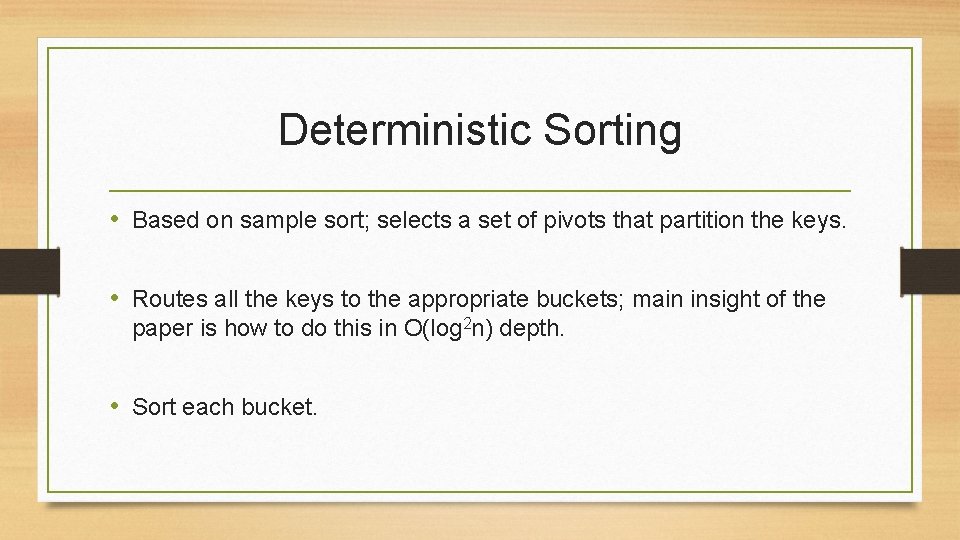 Deterministic Sorting

• Based on sample sort; selects a set of pivots that partition the keys.

• Routes all the keys to the appropriate buckets; main insight of the paper is how to do this in $O(\log^2 n)$ depth.

• Sort each bucket.